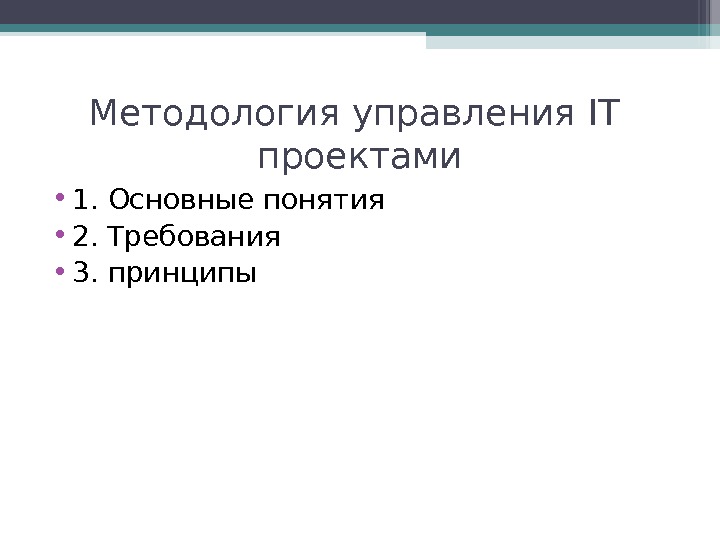 Методология управления IT проектами

• 1. Основные понятия
• 2. Требования
• 3. принципы